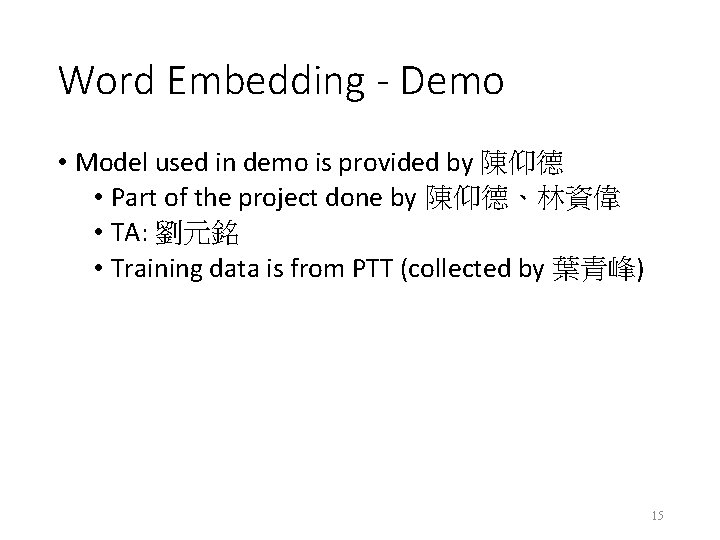 Word Embedding - Demo

• Model used in demo is provided by 陳仰德
  • Part of the project done by 陳仰德、林資偉
  • TA: 劉元銘
  • Training data is from PTT (collected by 葉青峰)

15